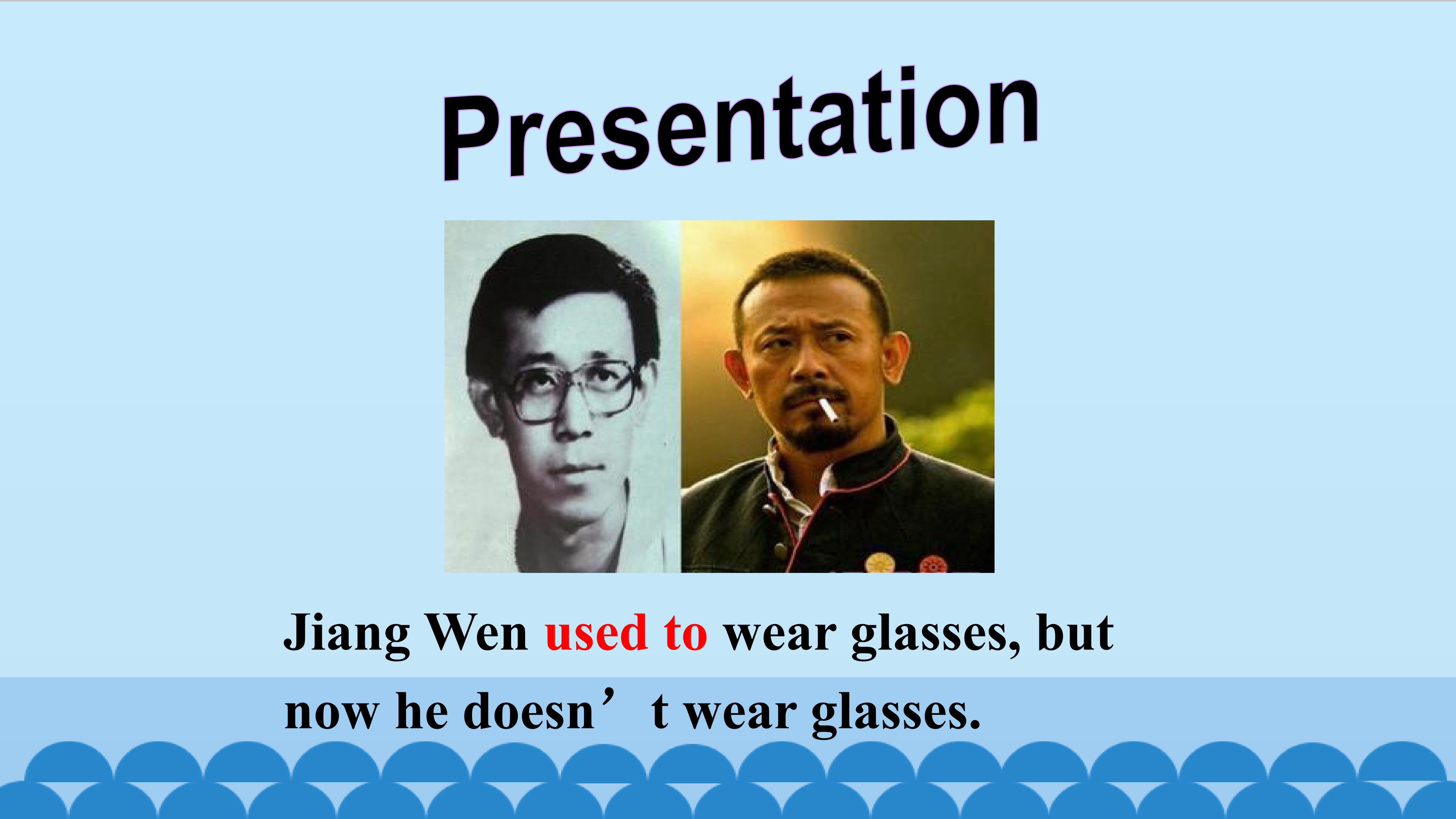 Presentation

Jiang Wen used to wear glasses, but now he doesn’t wear glasses.